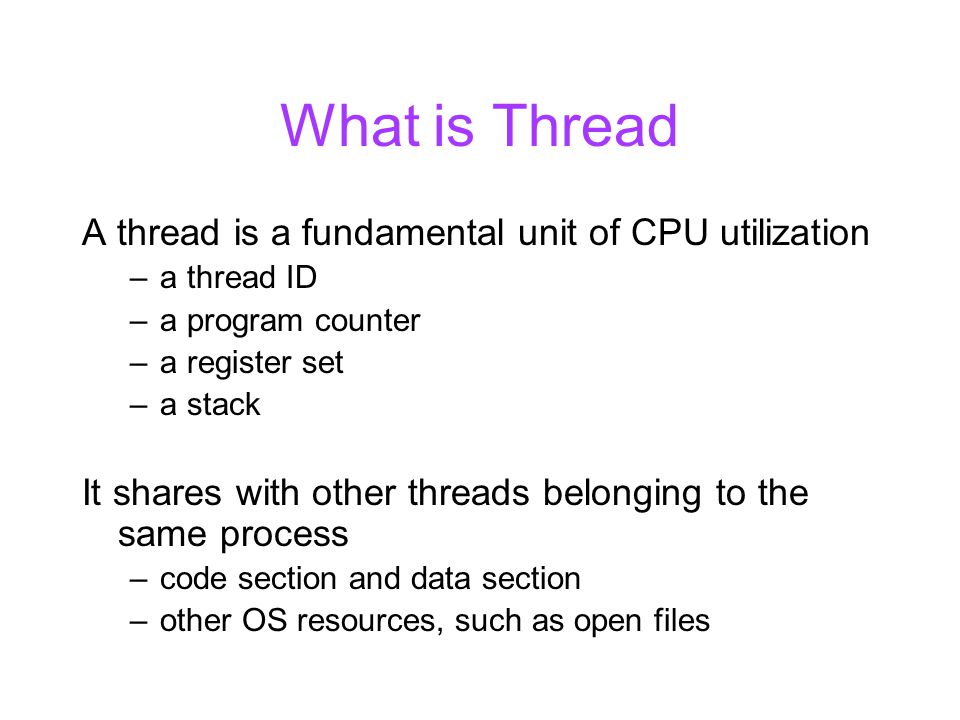 What is Thread

A thread is a fundamental unit of CPU utilization
– a thread ID
– a program counter
– a register set
– a stack

It shares with other threads belonging to the same process
– code section and data section
– other OS resources, such as open files